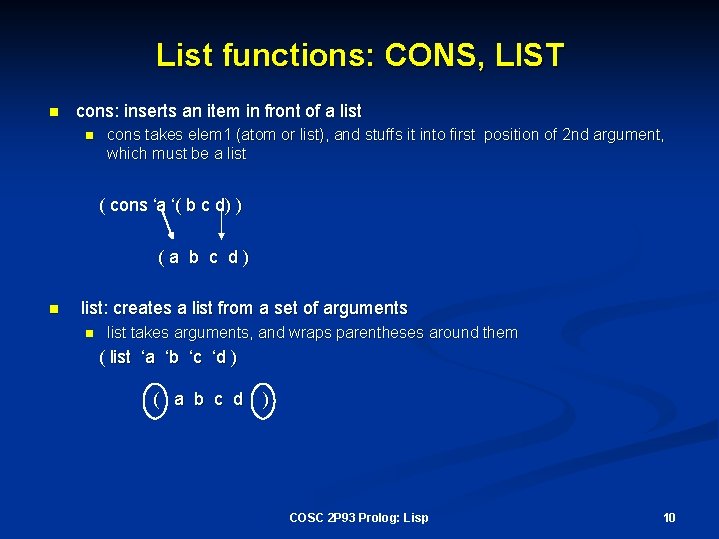 List functions: CONS, LIST

cons: inserts an item in front of a list

cons takes elem1 (atom or list), and stuffs it into first position of 2nd argument, which must be a list

( cons ‘a ‘( b c d) )

( a b c d )

list: creates a list from a set of arguments

list takes arguments, and wraps parentheses around them

( list ‘a ‘b ‘c ‘d )

( a b c d )

COSC 2P93 Prolog: Lisp

10